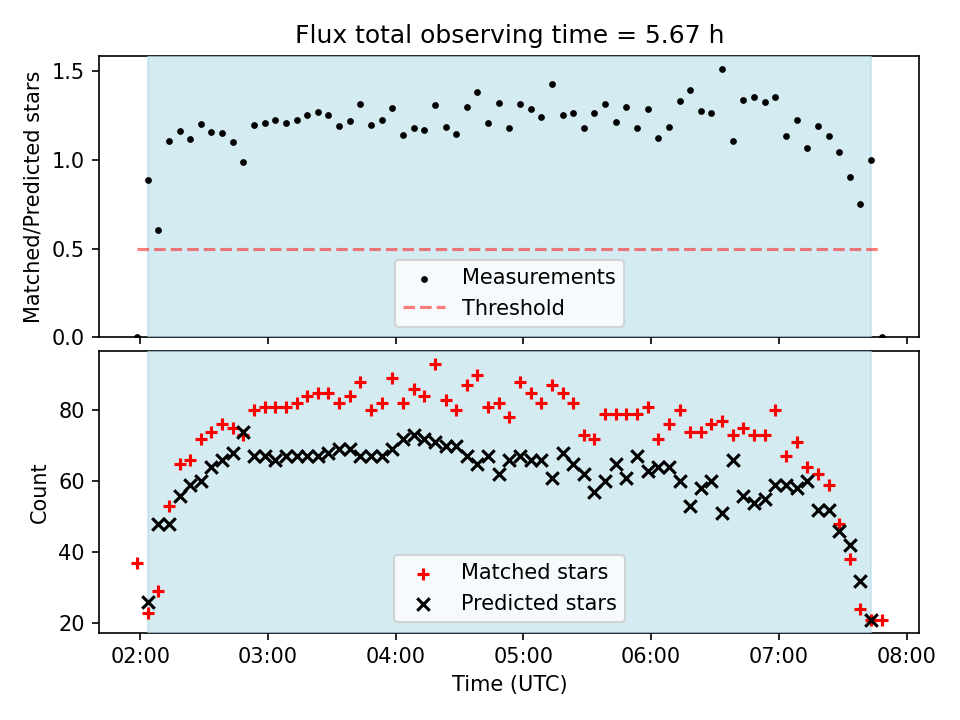 Flux total observing time = 5.67 h

Matched/Predicted stars

1.5
1.0
0.5
0.0

Measurements
Threshold

Count

80
60
40
20

Matched stars
Predicted stars

02:00
03:00
04:00
05:00
06:00
07:00
08:00

Time (UTC)